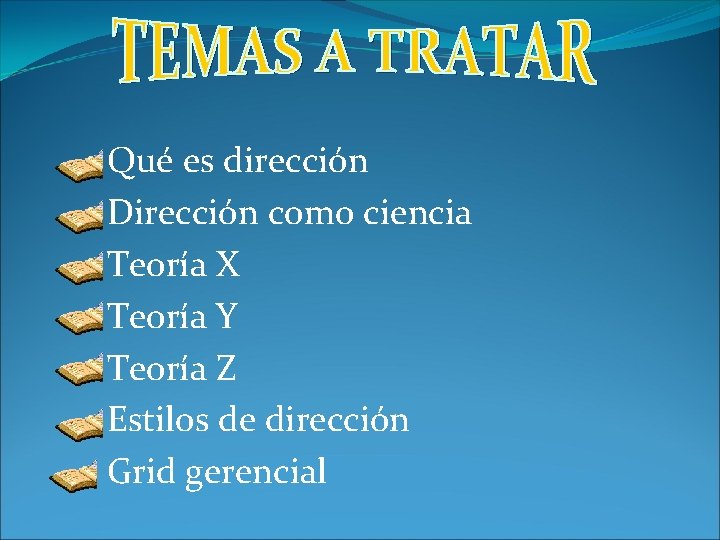 TEMAS A TRATAR

Qué es dirección
Dirección como ciencia
Teoría X
Teoría Y
Teoría Z
Estilos de dirección
Grid gerencial